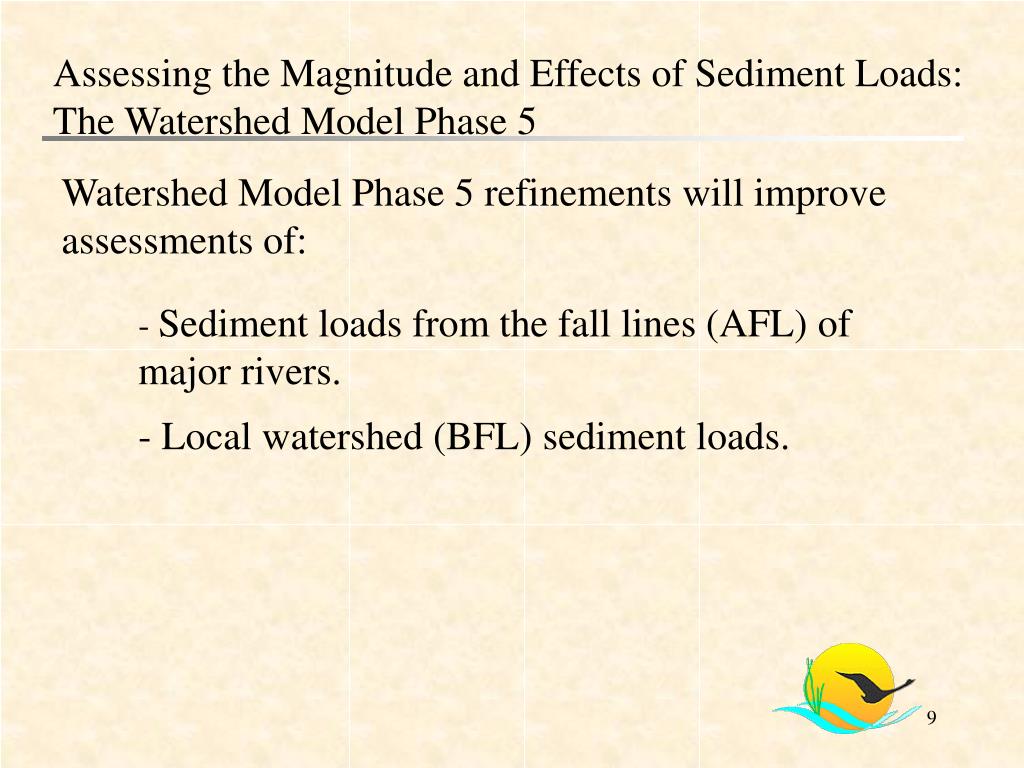 Assessing the Magnitude and Effects of Sediment Loads: The Watershed Model Phase 5

Watershed Model Phase 5 refinements will improve assessments of:

- Sediment loads from the fall lines (AFL) of major rivers.

- Local watershed (BFL) sediment loads.

9